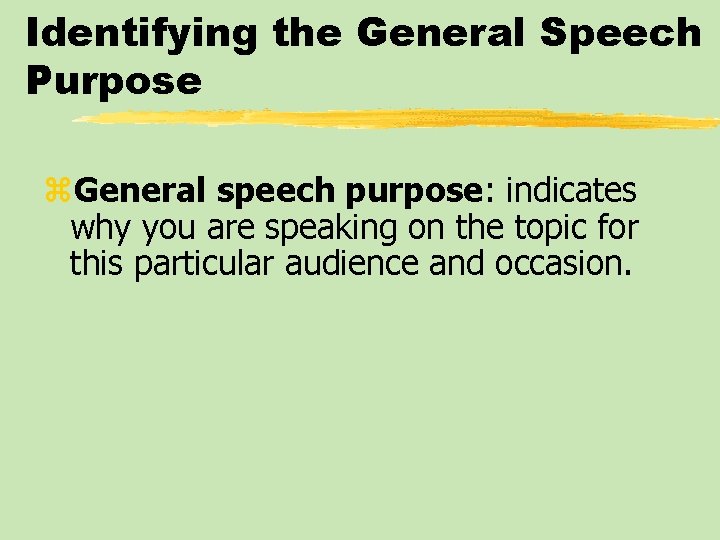 Identifying the General Speech Purpose

General speech purpose: indicates why you are speaking on the topic for this particular audience and occasion.